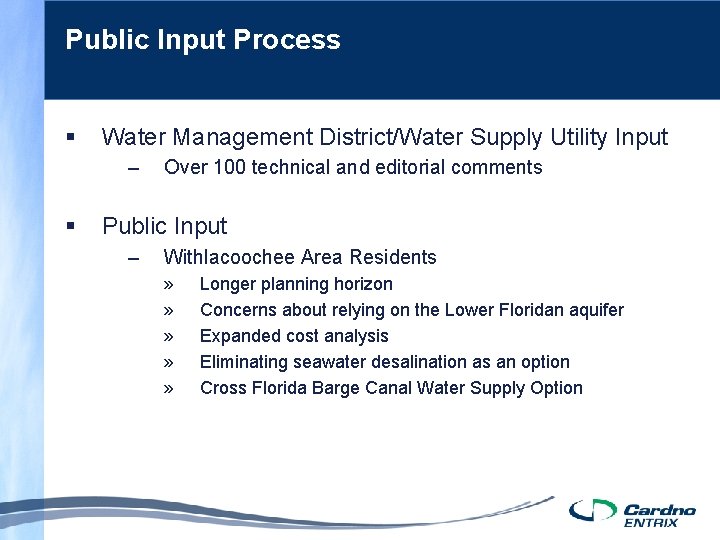 Public Input Process

▪ Water Management District/Water Supply Utility Input
– Over 100 technical and editorial comments

▪ Public Input
– Withlacoochee Area Residents
» Longer planning horizon
» Concerns about relying on the Lower Floridan aquifer
» Expanded cost analysis
» Eliminating seawater desalination as an option
» Cross Florida Barge Canal Water Supply Option

Cardno ENTRIX